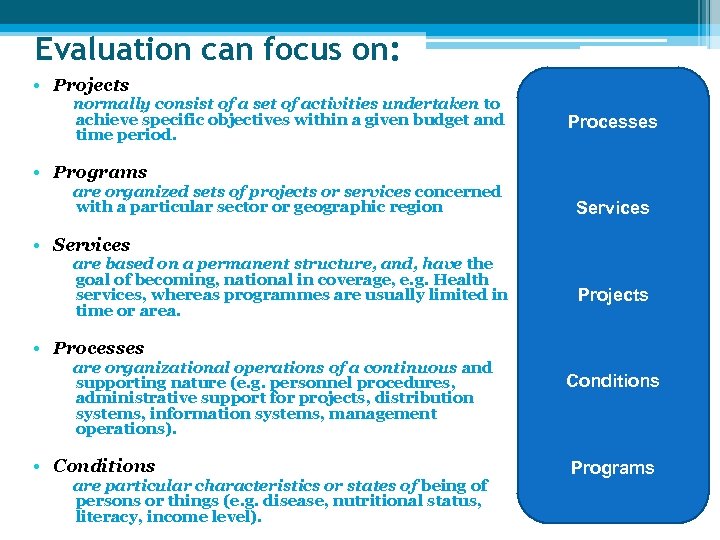 Evaluation can focus on:

• Projects
normally consist of a set of activities undertaken to achieve specific objectives within a given budget and time period.

• Programs
are organized sets of projects or services concerned with a particular sector or geographic region

• Services
are based on a permanent structure, and, have the goal of becoming, national in coverage, e.g. Health services, whereas programmes are usually limited in time or area.

• Processes
are organizational operations of a continuous and supporting nature (e.g. personnel procedures, administrative support for projects, distribution systems, information systems, management operations).

• Conditions
are particular characteristics or states of being of persons or things (e.g. disease, nutritional status, literacy, income level).

Processes

Services

Projects

Conditions

Programs